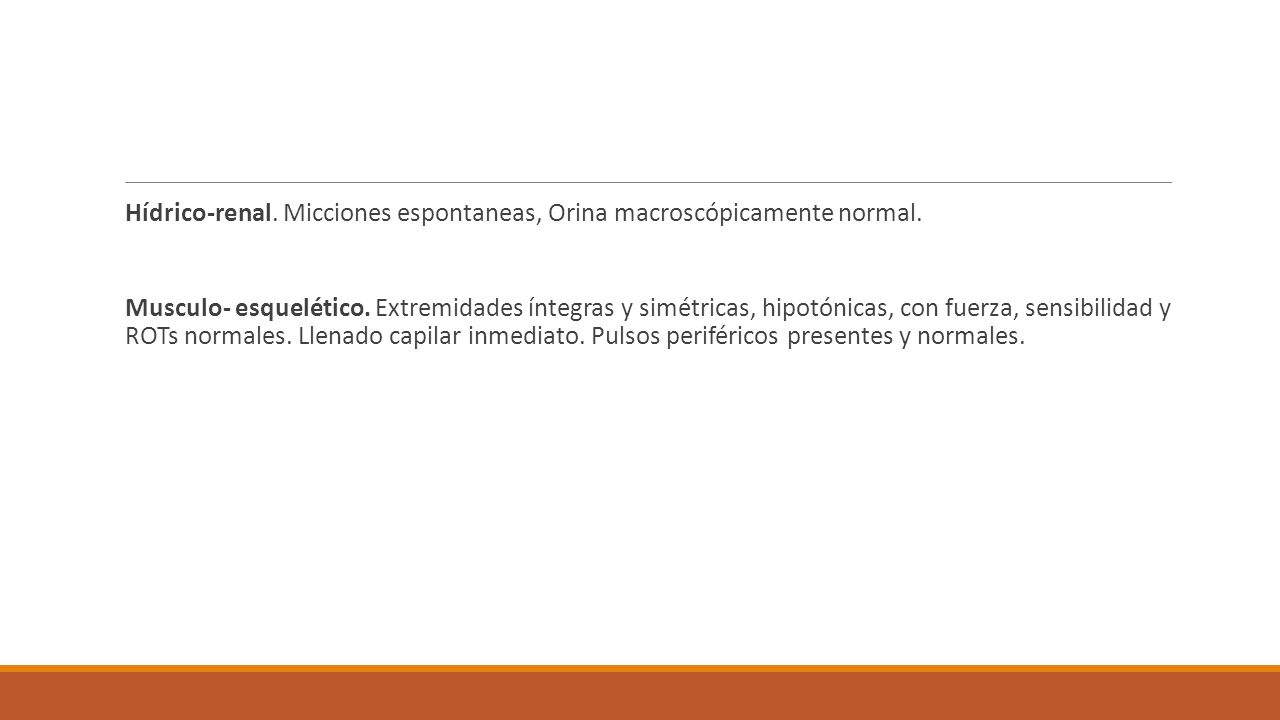 Hídrico-renal. Micciones espontaneas, Orina macroscópicamente normal.

Musculo- esquelético. Extremidades íntegras y simétricas, hipotónicas, con fuerza, sensibilidad y ROTs normales. Llenado capilar inmediato. Pulsos periféricos presentes y normales.